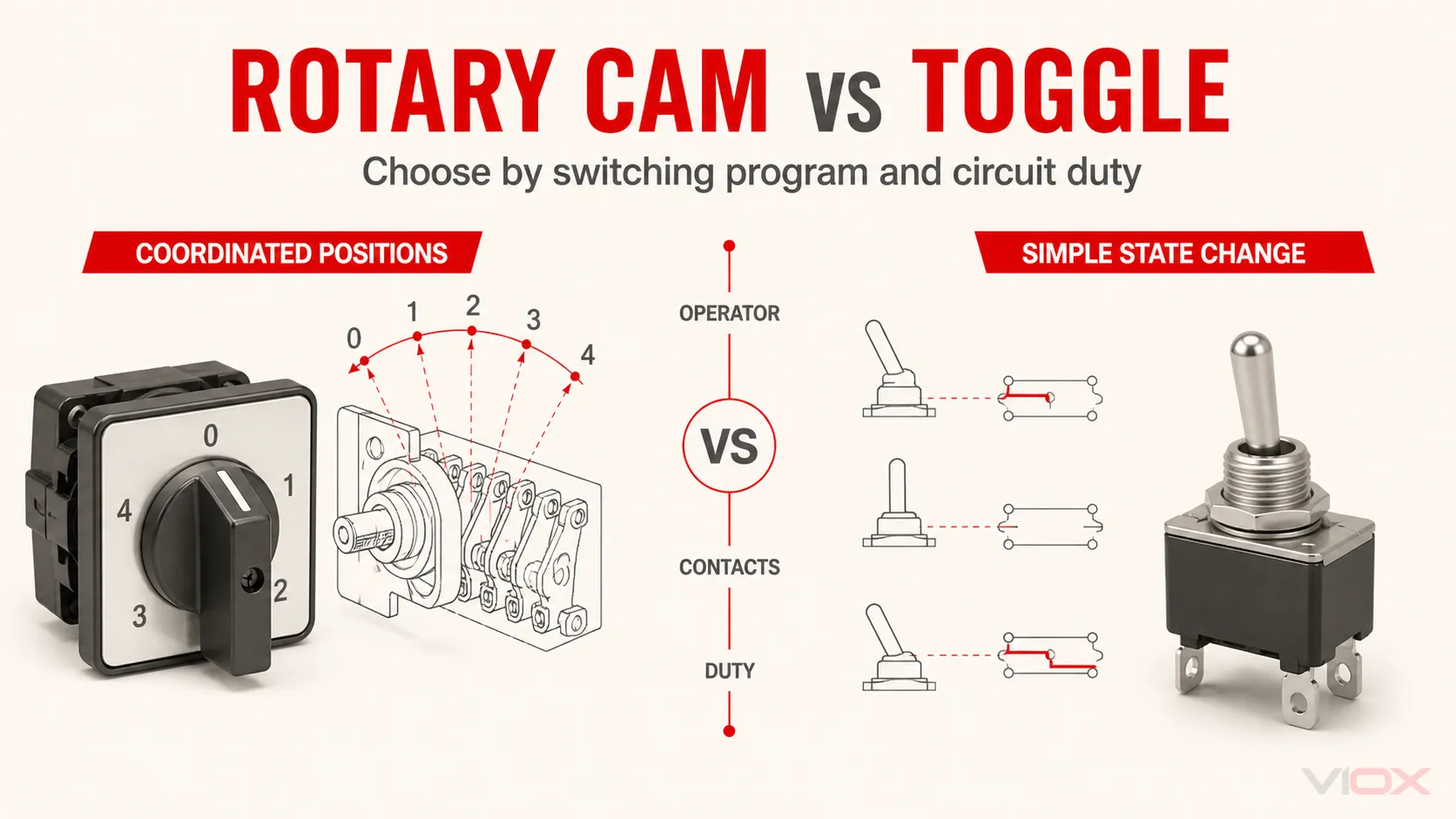 ROTARY CAM vs TOGGLE

Choose by switching program and circuit duty

COORDINATED POSITIONS

0 1 2 3 4

0
1
2
3
4

OPERATOR

VS

CONTACTS

DUTY

SIMPLE STATE CHANGE

VIOX